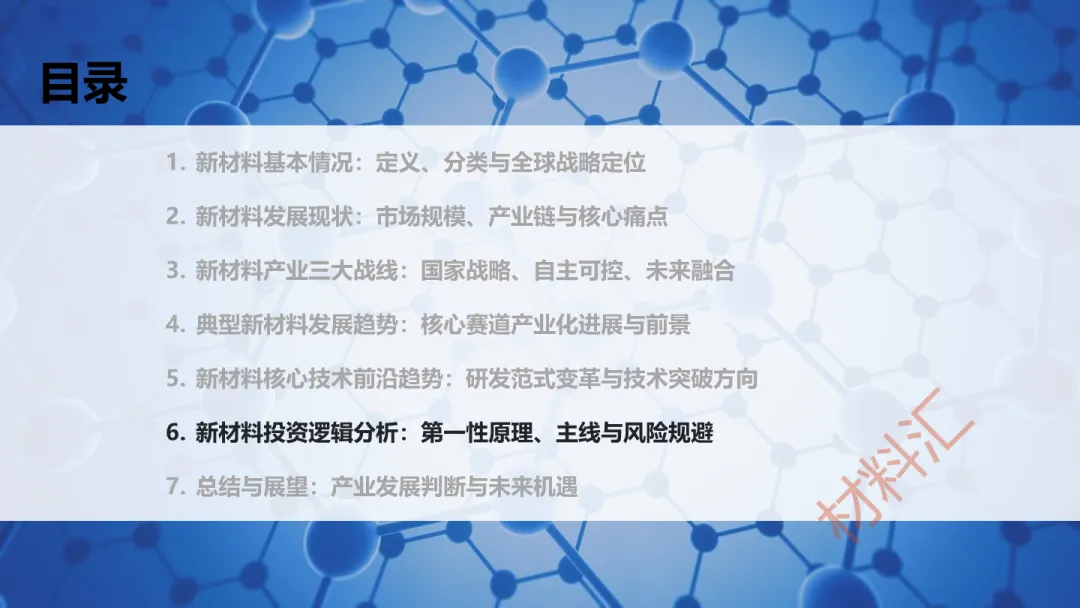 目录

1. 新材料基本情况：定义、分类与全球战略定位

2. 新材料发展现状：市场规模、产业链与核心痛点

3. 新材料产业三大战线：国家战略、自主可控、未来融合

4. 典型新材料发展趋势：核心赛道产业化进展与前景

5. 新材料核心技术前沿趋势：研发范式变革与技术突破方向

6. 新材料投资逻辑分析：第一性原理、主线与风险规避

7. 总结与展望：产业发展判断与未来机遇

材料汇